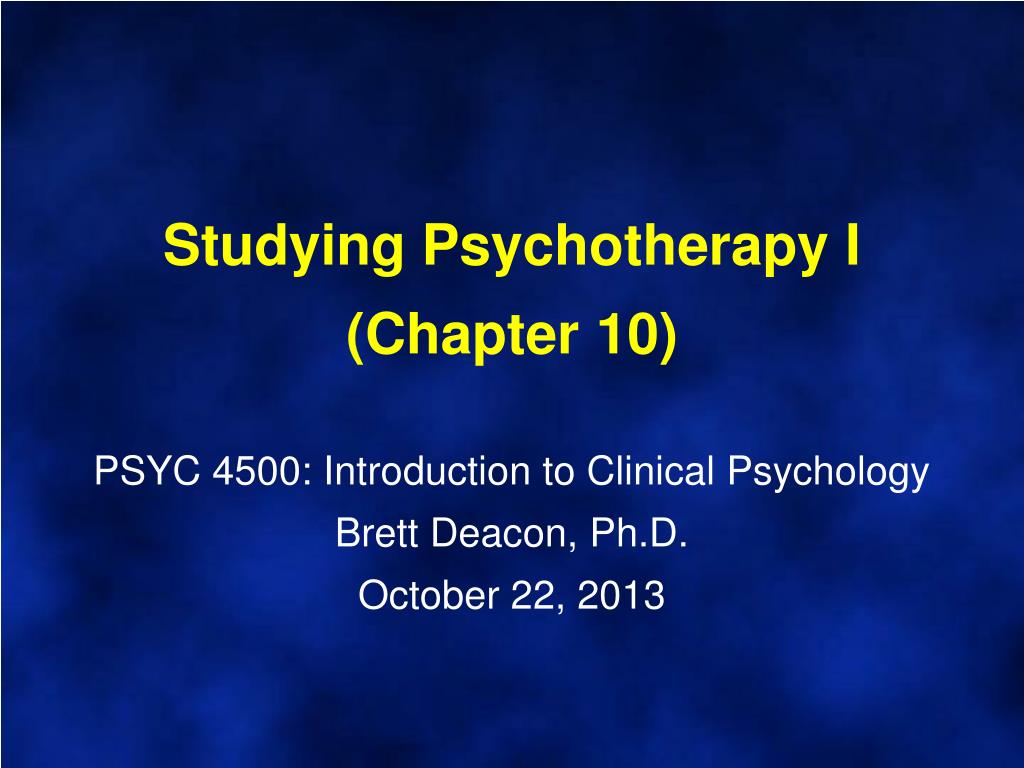 Studying Psychotherapy I
(Chapter 10)

PSYC 4500: Introduction to Clinical Psychology
Brett Deacon, Ph.D.
October 22, 2013